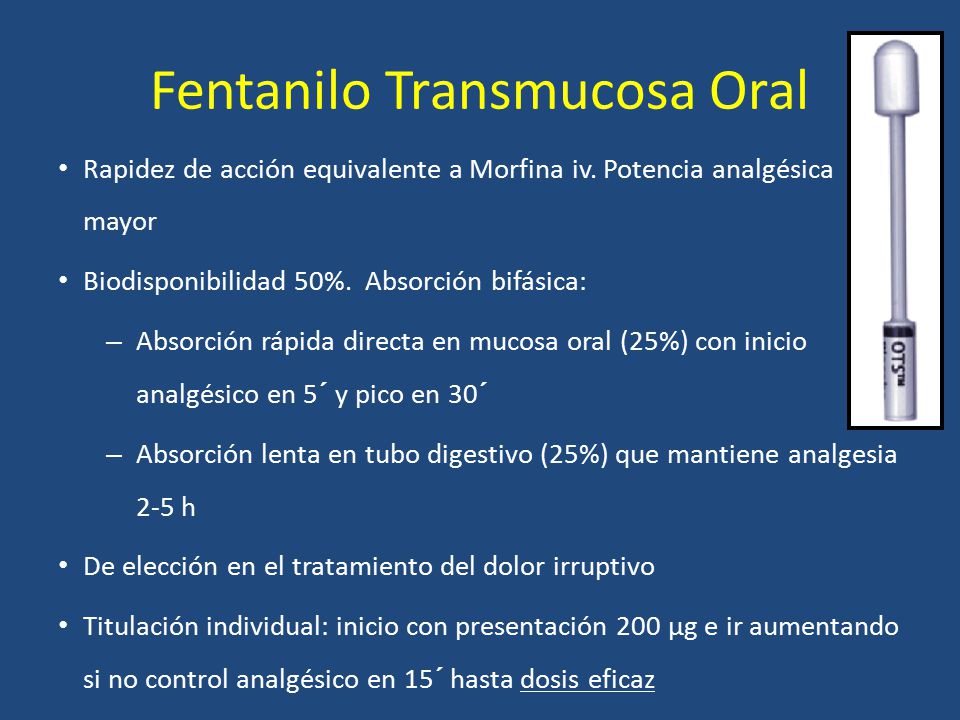 Fentanilo Transmucosa Oral

• Rapidez de acción equivalente a Morfina iv. Potencia analgésica mayor

• Biodisponibilidad 50%. Absorción bifásica:

– Absorción rápida directa en mucosa oral (25%) con inicio analgésico en 5´ y pico en 30´

– Absorción lenta en tubo digestivo (25%) que mantiene analgesia 2-5 h

• De elección en el tratamiento del dolor irruptivo

• Titulación individual: inicio con presentación 200 µg e ir aumentando si no control analgésico en 15´ hasta dosis eficaz

OTS™